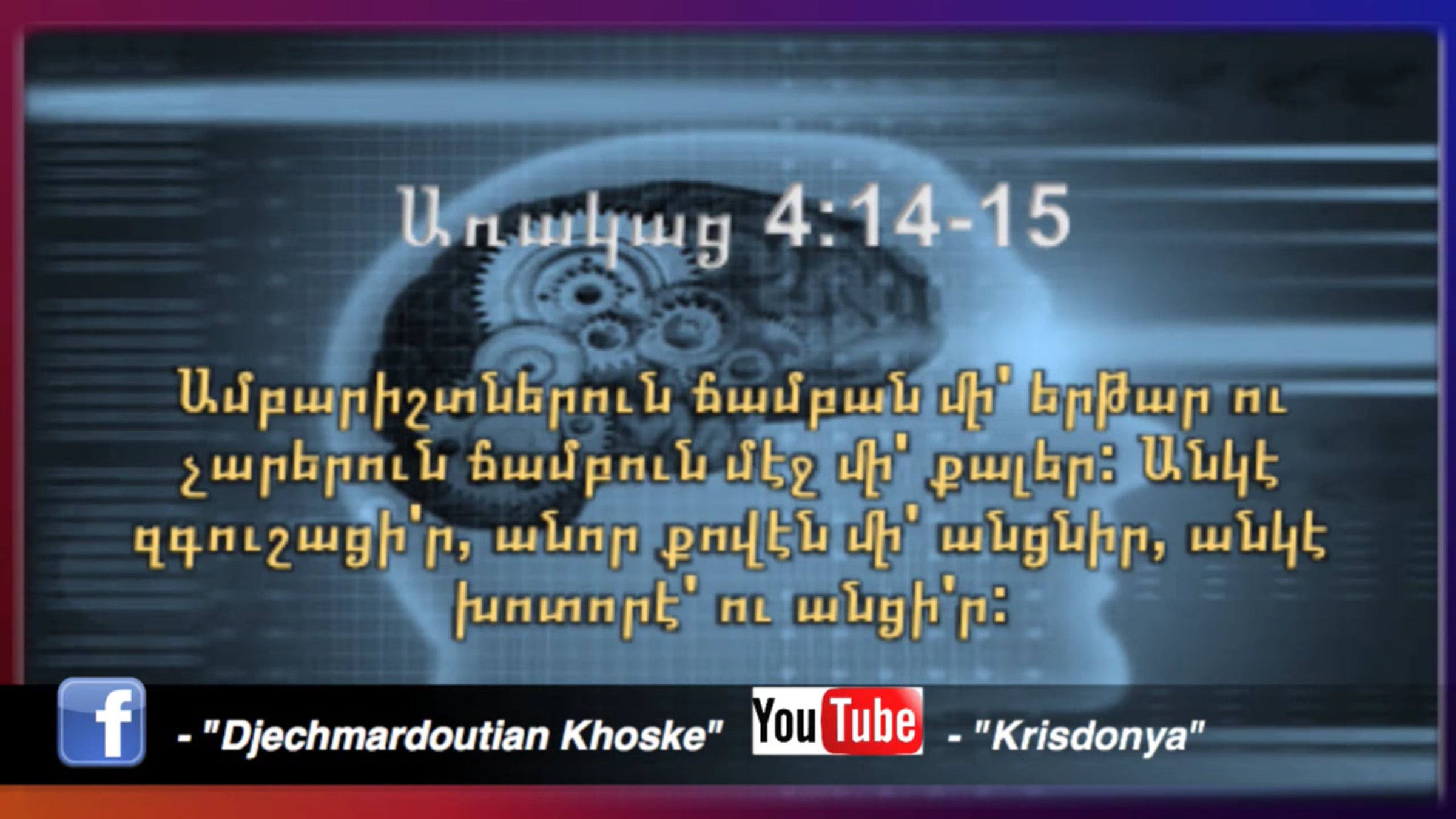 Առակաց 4:14-15

Ամբարիշտներուն ճամբան մի՛ երթար ու չարերուն ճամբուն մէջ մի՛ քալեր: Անկէ զգուշացի՛ր, անոր քովէն մի՛ անցնիր, անկէ խոտորէ՛ ու անցի՛ր:

f - "Djechmardoutian Khoske" YouTube - "Krisdonya"